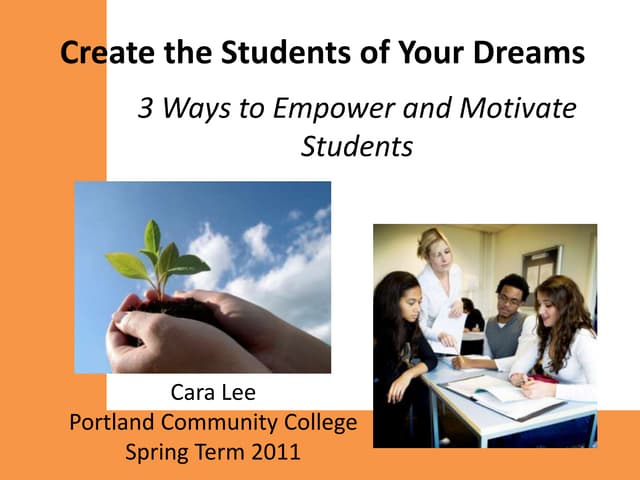 Create the Students of Your Dreams

3 Ways to Empower and Motivate Students

Cara Lee
Portland Community College
Spring Term 2011